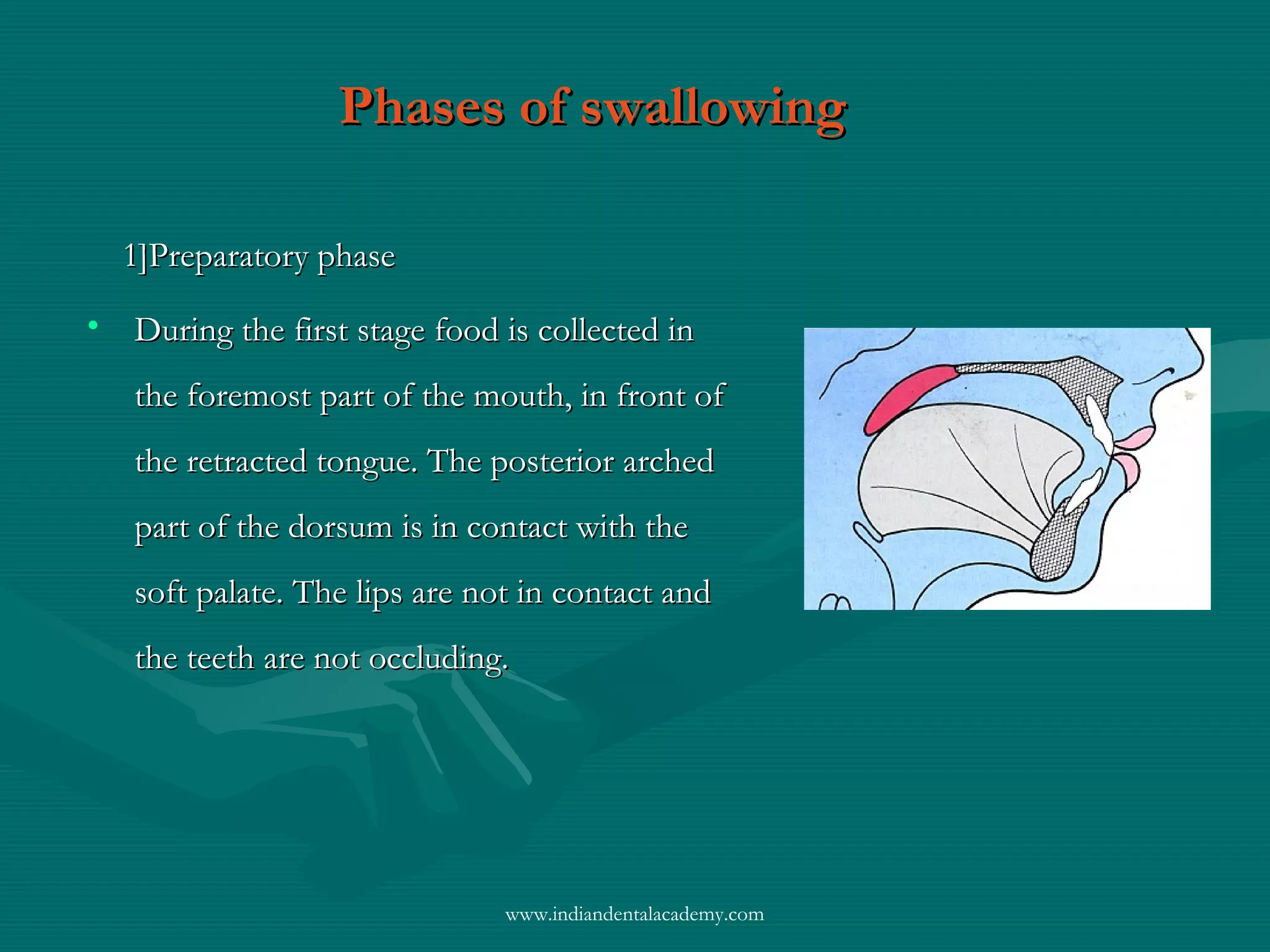 Phases of swallowing

1]Preparatory phase

• During the first stage food is collected in the foremost part of the mouth, in front of the retracted tongue. The posterior arched part of the dorsum is in contact with the soft palate. The lips are not in contact and the teeth are not occluding.

www.indiandentalacademy.com